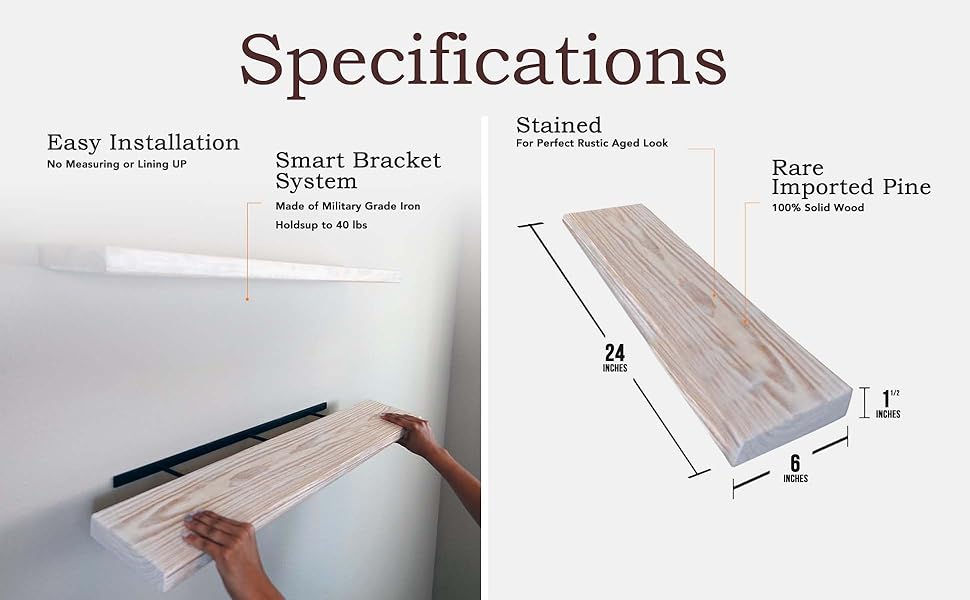 Specifications

Easy Installation
No Measuring or Lining UP

Smart Bracket System
Made of Military Grade Iron
Holdsup to 40 lbs

Stained
For Perfect Rustic Aged Look

Rare Imported Pine
100% Solid Wood

24 INCHES

$1^{1/2}$ INCHES

6 INCHES